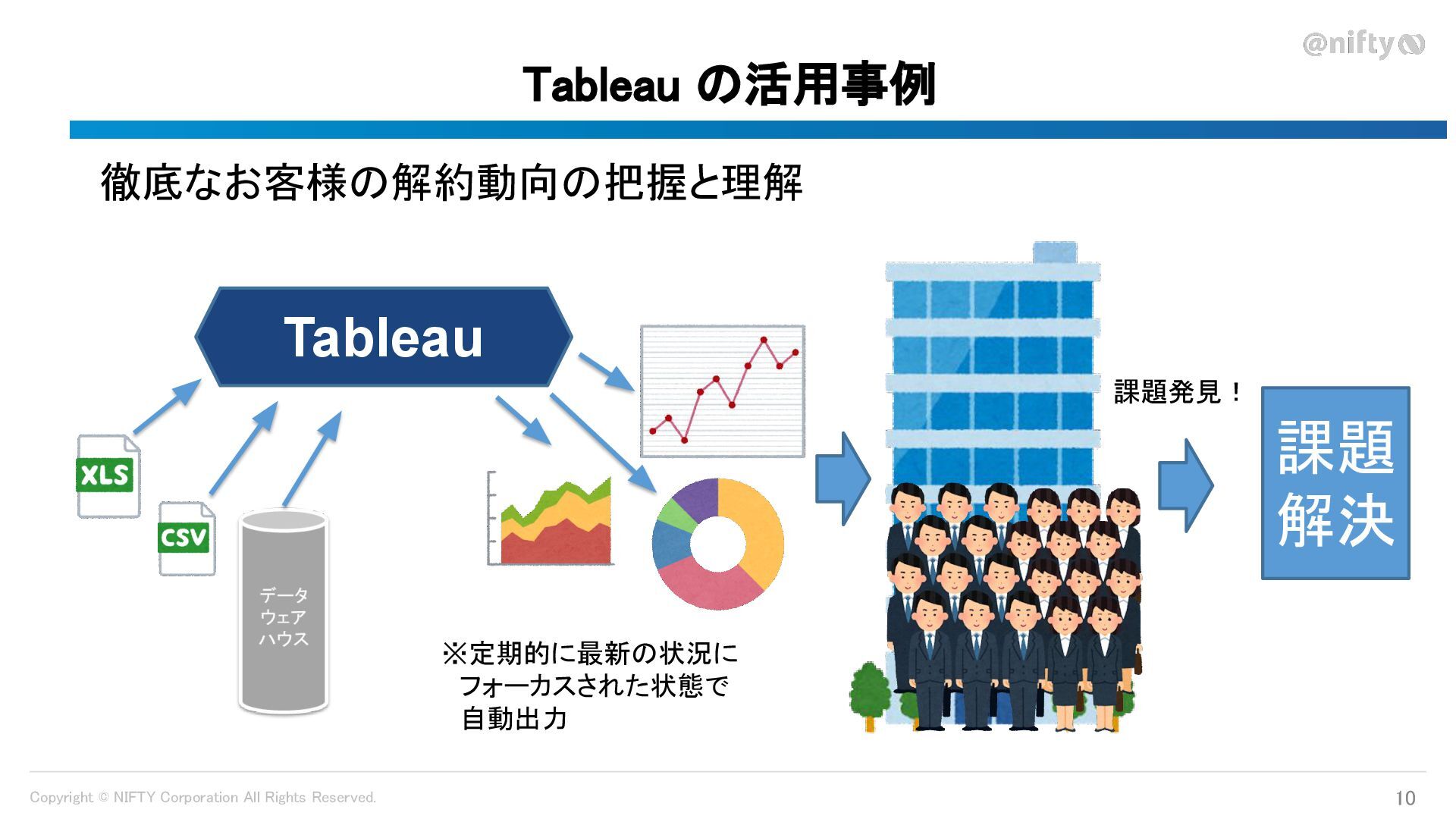 @nifty

Tableau の活用事例

徹底なお客様の解約動向の把握と理解

Tableau

XLS

CSV

データ
ウェア
ハウス

※定期的に最新の状況に
フォーカスされた状態で
自動出力

課題発見！

課題
解決

Copyright © NIFTY Corporation All Rights Reserved.

10